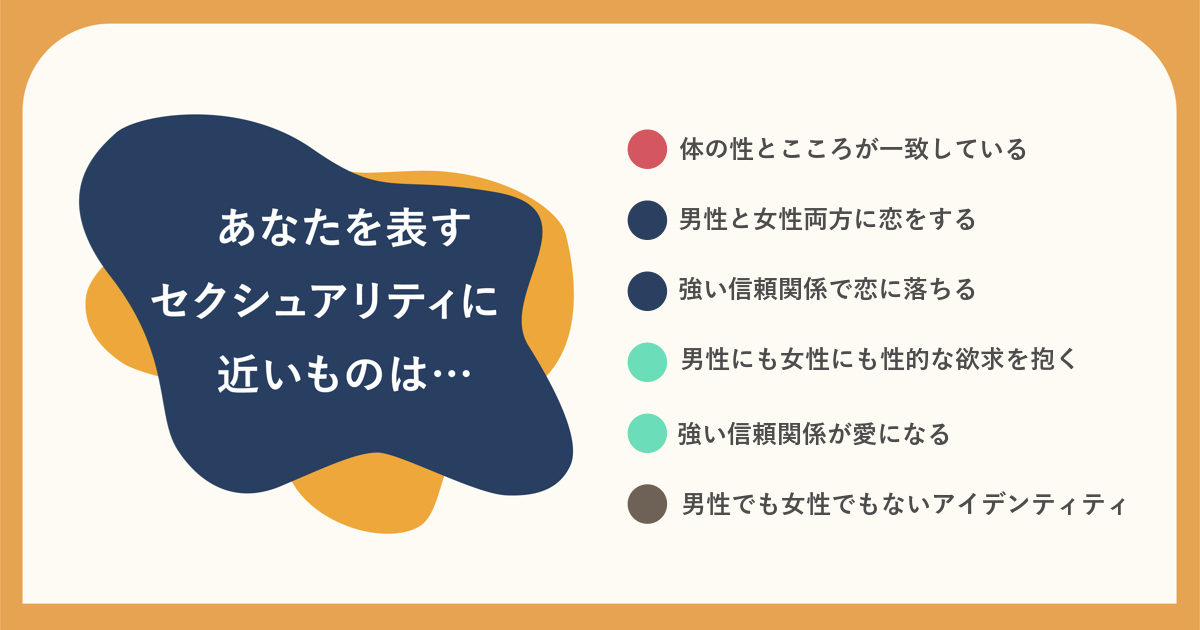 あなたを表す
セクシュアリティに
近いものは…

体の性とこころが一致している

男性と女性両方に恋をする

強い信頼関係で恋に落ちる

男性にも女性にも性的な欲求を抱く

強い信頼関係が愛になる

男性でも女性でもないアイデンティティ